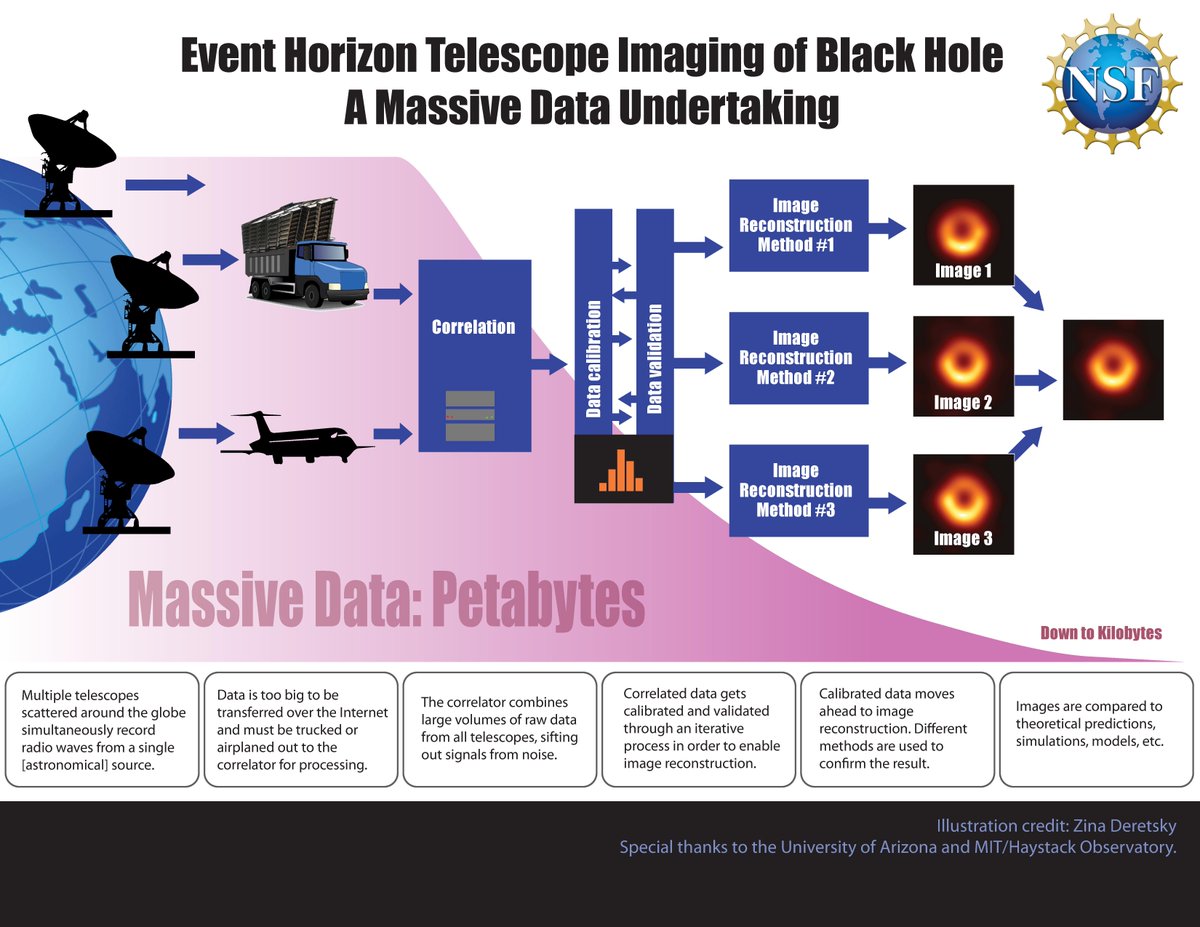 Event Horizon Telescope Imaging of Black Hole
A Massive Data Undertaking

NSF

Correlation

Data calibration

Data validation

Image Reconstruction Method #1

Image Reconstruction Method #2

Image Reconstruction Method #3

Image 1

Image 2

Image 3

Massive Data: Petabytes

Down to Kilobytes

Multiple telescopes scattered around the globe simultaneously record radio waves from a single [astronomical] source.

Data is too big to be transferred over the Internet and must be trucked or airplaned out to the correlator for processing.

The correlator combines large volumes of raw data from all telescopes, sifting out signals from noise.

Correlated data gets calibrated and validated through an iterative process in order to enable image reconstruction.

Calibrated data moves ahead to image reconstruction. Different methods are used to confirm the result.

Images are compared to theoretical predictions, simulations, models, etc.

Illustration credit: Zina Deretsky
Special thanks to the University of Arizona and MIT/Haystack Observatory.